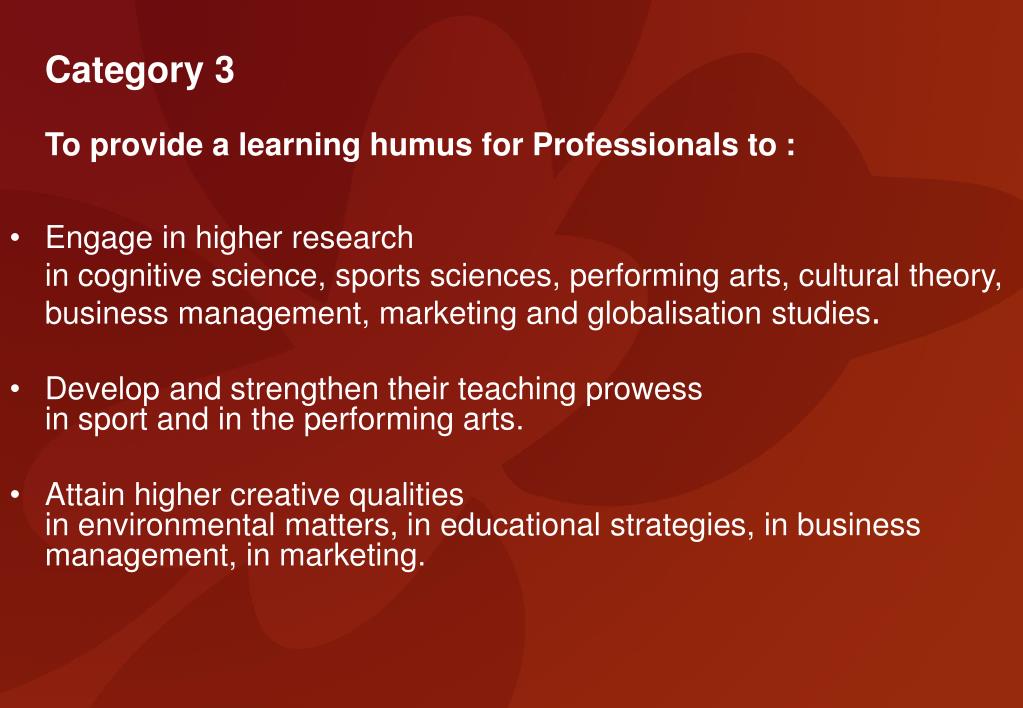 Category 3

To provide a learning humus for Professionals to :

• Engage in higher research
in cognitive science, sports sciences, performing arts, cultural theory, business management, marketing and globalisation studies.

• Develop and strengthen their teaching prowess
in sport and in the performing arts.

• Attain higher creative qualities
in environmental matters, in educational strategies, in business management, in marketing.